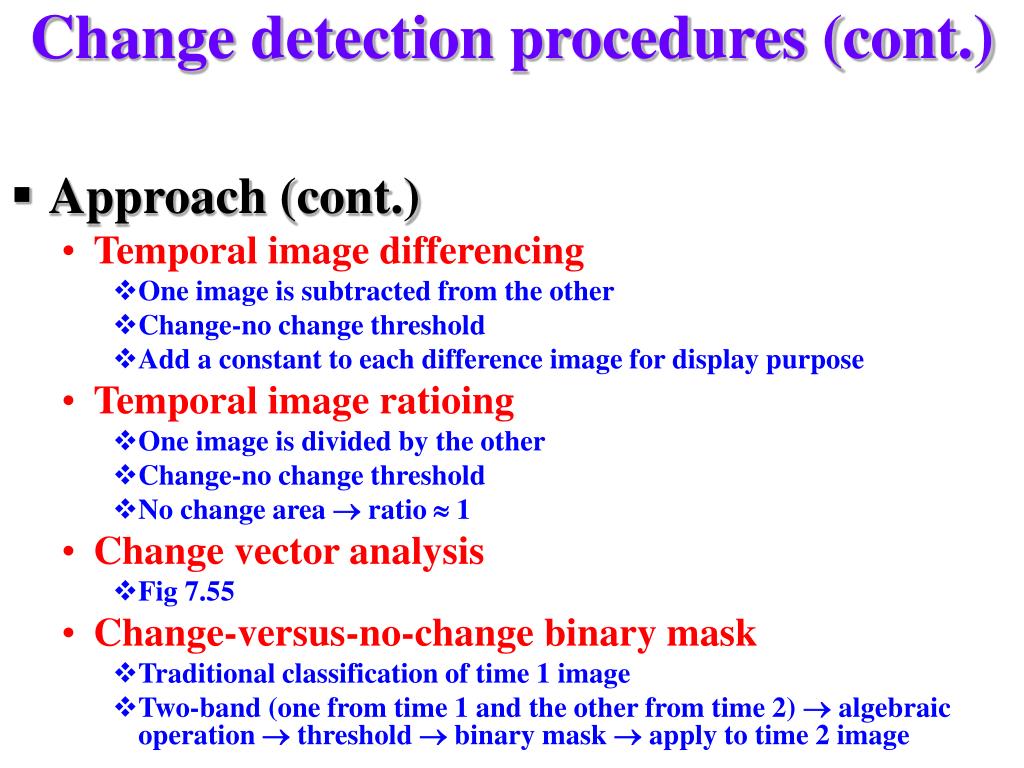 Change detection procedures (cont.)

▪ Approach (cont.)

• Temporal image differencing

❖One image is subtracted from the other

❖Change-no change threshold

❖Add a constant to each difference image for display purpose

• Temporal image ratioing

❖One image is divided by the other

❖Change-no change threshold

❖No change area $\rightarrow$ ratio $\approx$ 1

• Change vector analysis

❖Fig 7.55

• Change-versus-no-change binary mask

❖Traditional classification of time 1 image

❖Two-band (one from time 1 and the other from time 2) $\rightarrow$ algebraic operation $\rightarrow$ threshold $\rightarrow$ binary mask $\rightarrow$ apply to time 2 image